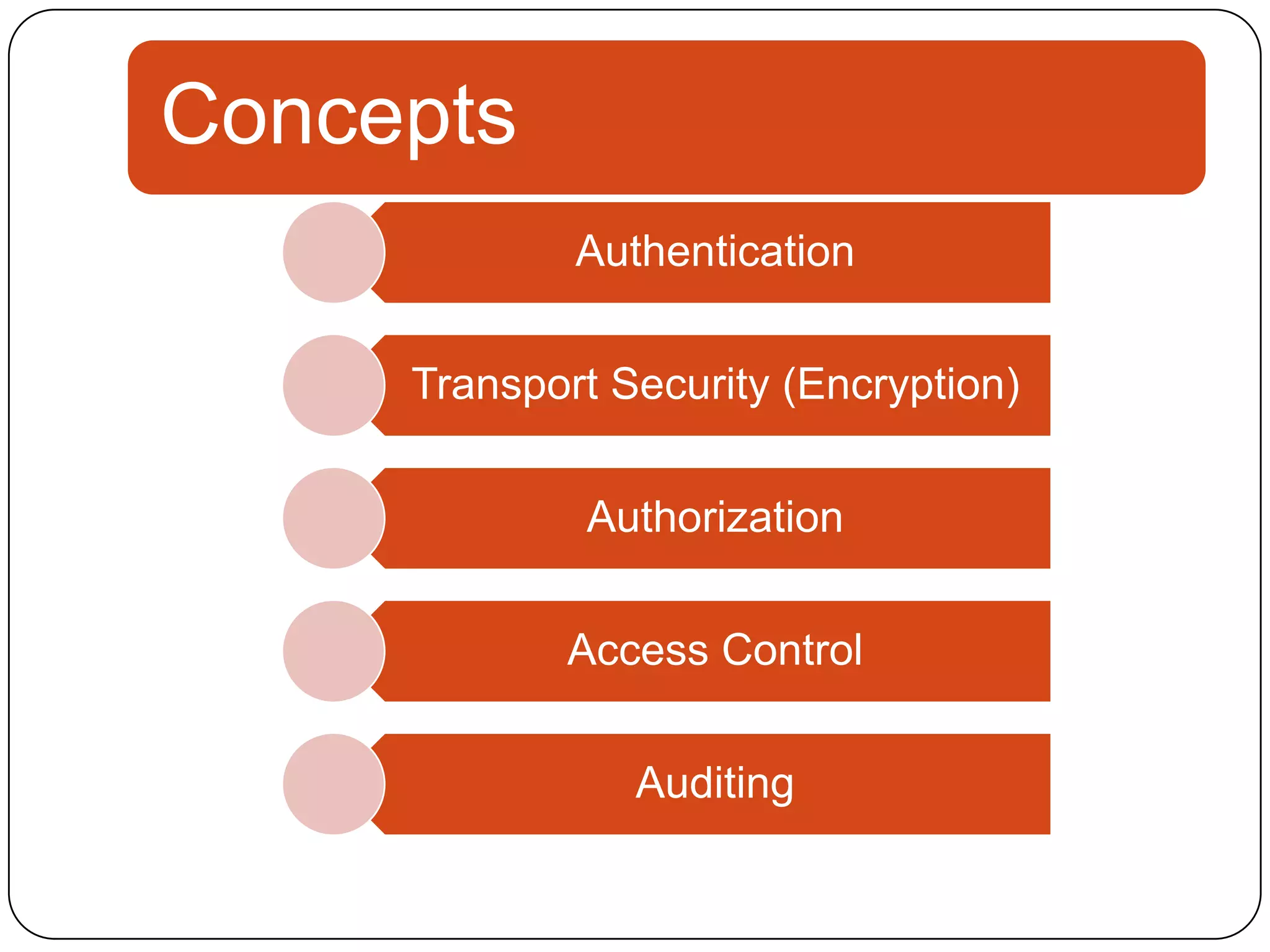 Concepts

Authentication

Transport Security (Encryption)

Authorization

Access Control

Auditing